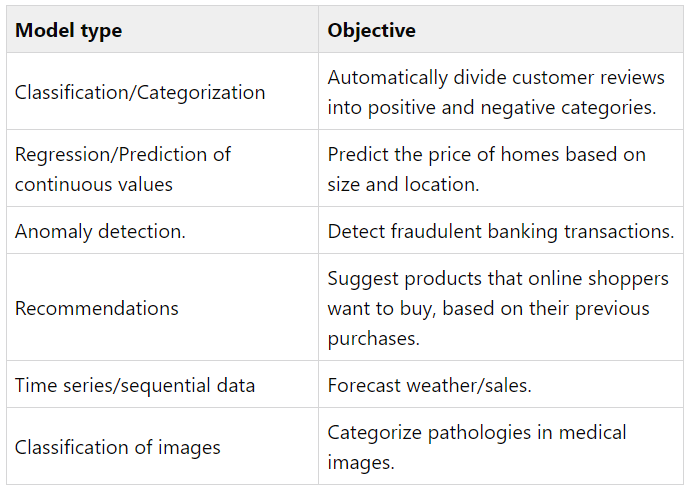 | Model type | Objective |
|---|---|
| Classification/Categorization | Automatically divide customer reviews into positive and negative categories. |
| Regression/Prediction of continuous values | Predict the price of homes based on size and location. |
| Anomaly detection. | Detect fraudulent banking transactions. |
| Recommendations | Suggest products that online shoppers want to buy, based on their previous purchases. |
| Time series/sequential data | Forecast weather/sales. |
| Classification of images | Categorize pathologies in medical images. |